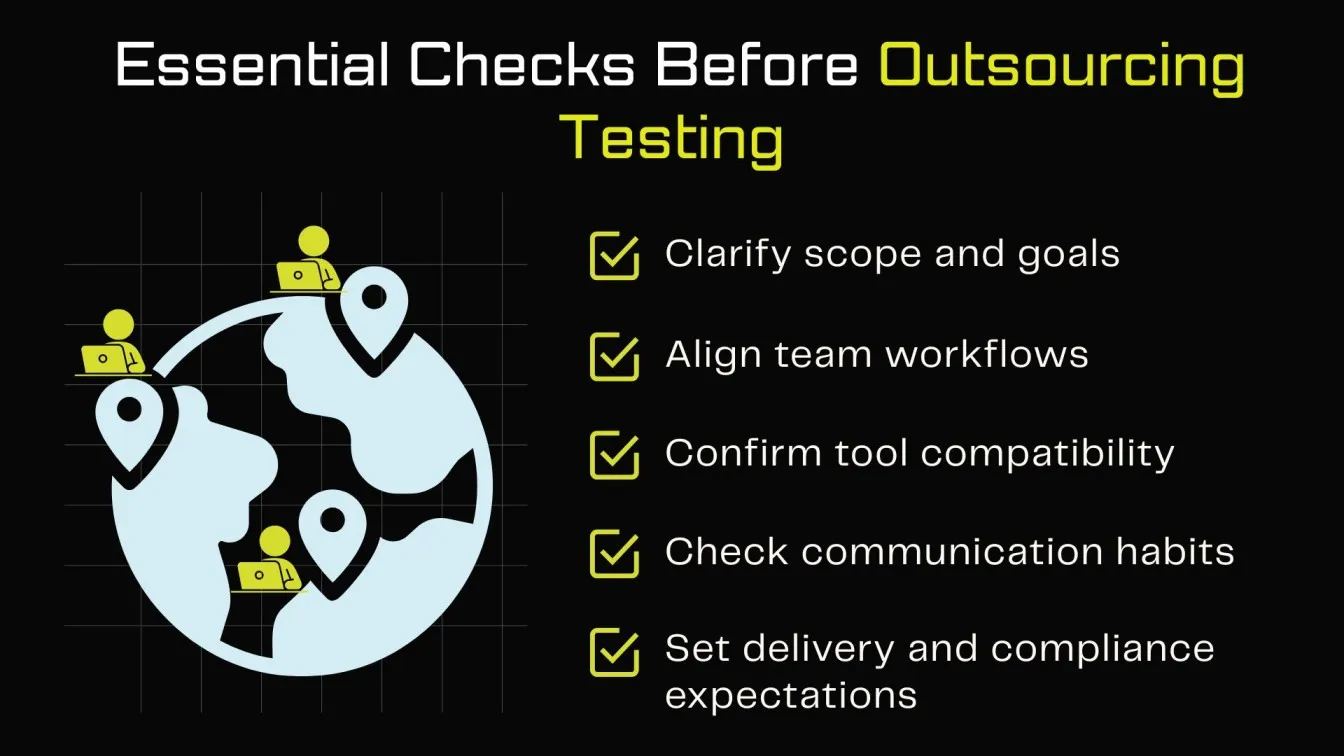 Essential Checks Before Outsourcing Testing

Clarify scope and goals

Align team workflows

Confirm tool compatibility

Check communication habits

Set delivery and compliance expectations